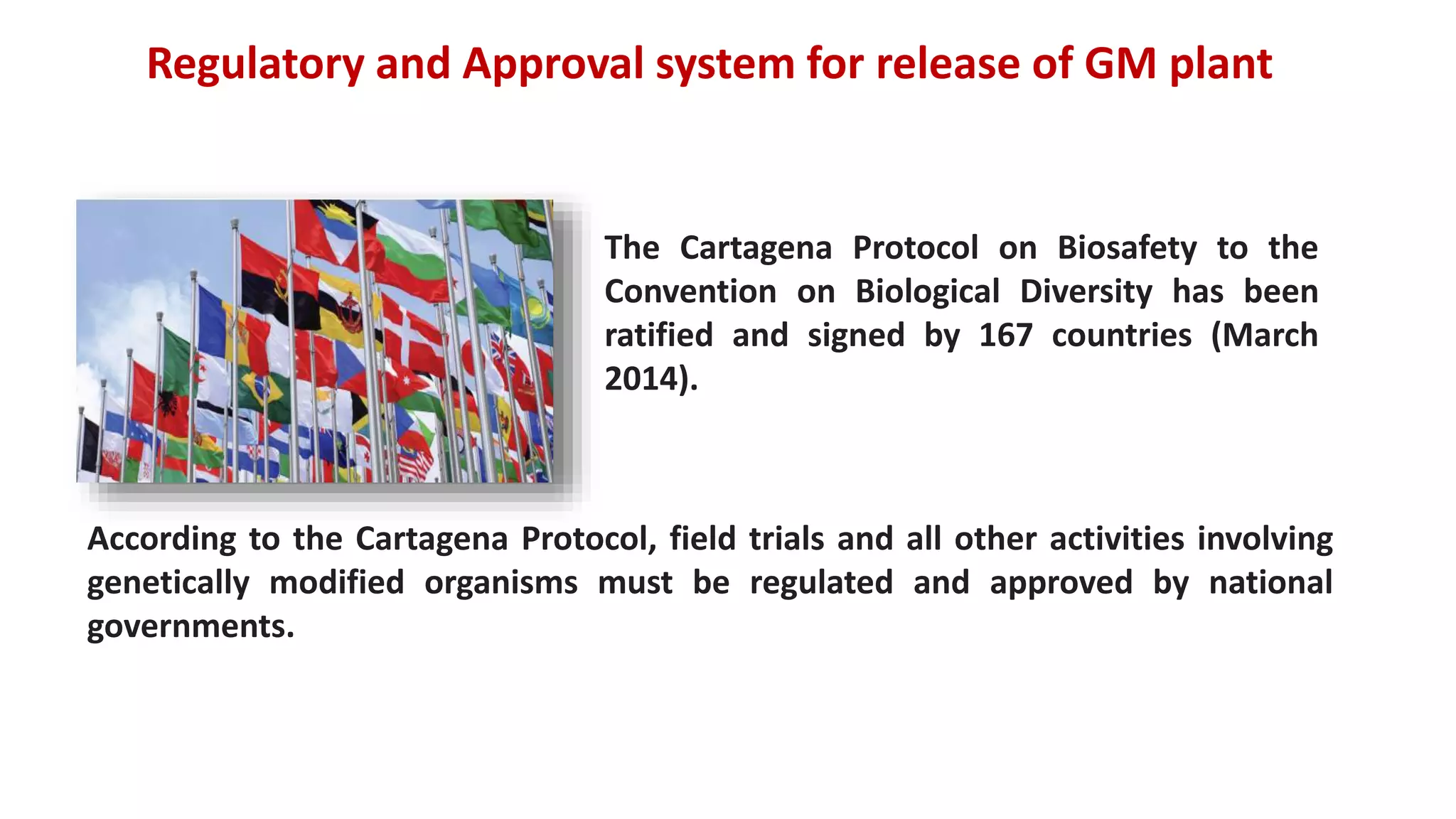 Regulatory and Approval system for release of GM plant

The Cartagena Protocol on Biosafety to the Convention on Biological Diversity has been ratified and signed by 167 countries (March 2014).

According to the Cartagena Protocol, field trials and all other activities involving genetically modified organisms must be regulated and approved by national governments.